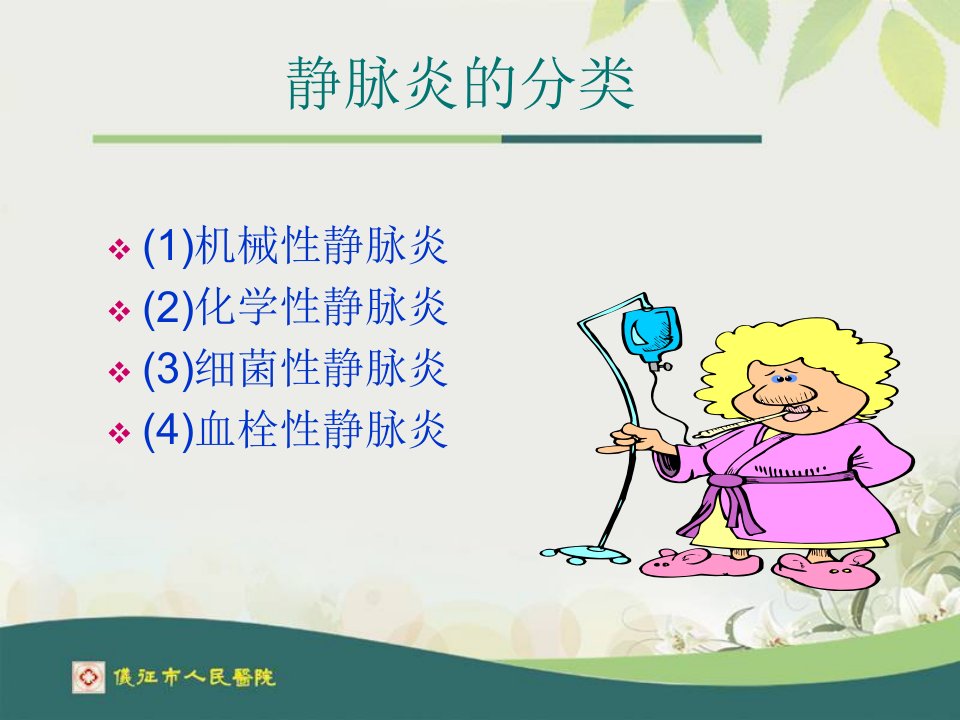 静脉炎的分类

❖ (1)机械性静脉炎
❖ (2)化学性静脉炎
❖ (3)细菌性静脉炎
❖ (4)血栓性静脉炎

儀征市人民醫院